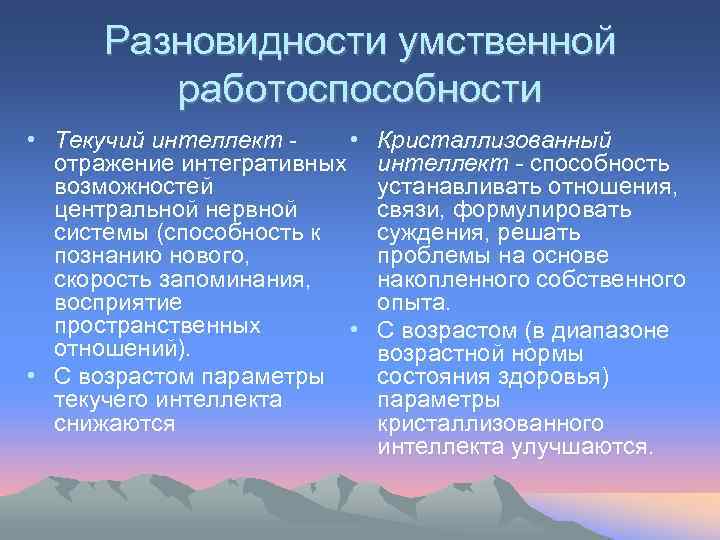 Разновидности умственной работоспособности

• Текучий интеллект - отражение интегративных возможностей центральной нервной системы (способность к познанию нового, скорость запоминания, восприятие пространственных отношений).
• С возрастом параметры текучего интеллекта снижаются

• Кристаллизованный интеллект - способность устанавливать отношения, связи, формулировать суждения, решать проблемы на основе накопленного собственного опыта.
• С возрастом (в диапазоне возрастной нормы состояния здоровья) параметры кристаллизованного интеллекта улучшаются.